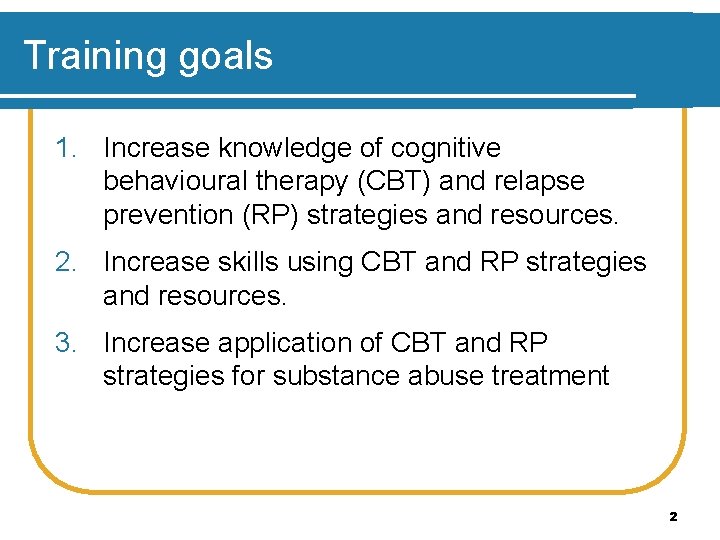 Training goals

1. Increase knowledge of cognitive behavioural therapy (CBT) and relapse prevention (RP) strategies and resources.

2. Increase skills using CBT and RP strategies and resources.

3. Increase application of CBT and RP strategies for substance abuse treatment

2